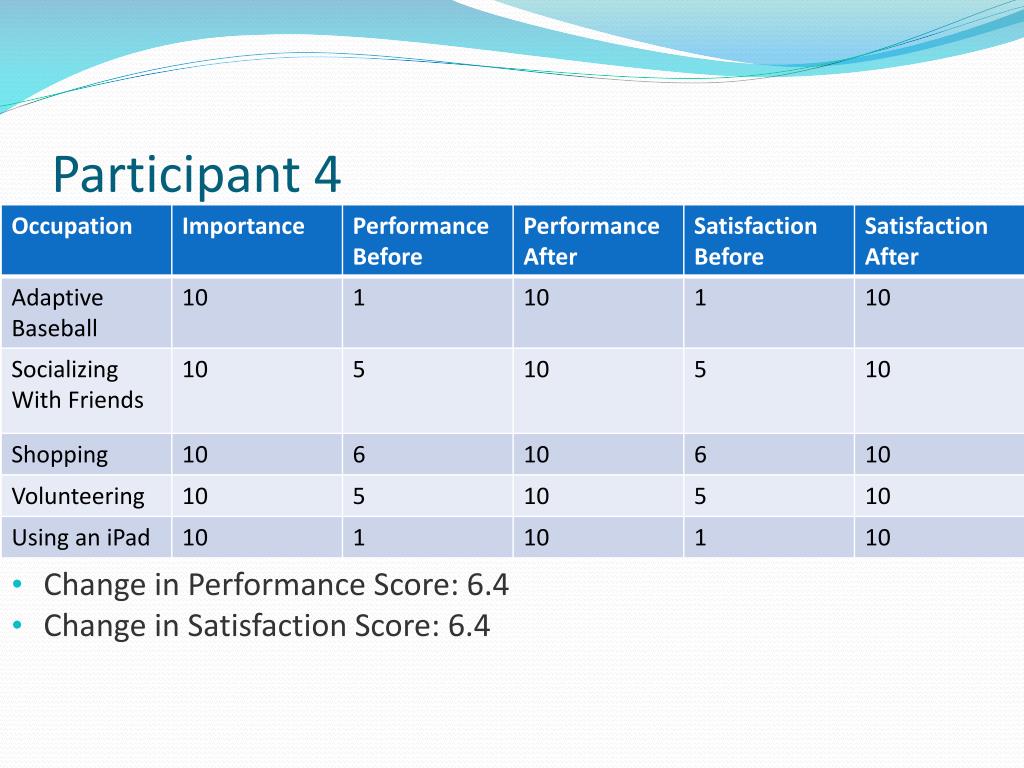 Participant 4

| Occupation | Importance | Performance Before | Performance After | Satisfaction Before | Satisfaction After |
|---|---|---|---|---|---|
| Adaptive Baseball | 10 | 1 | 10 | 1 | 10 |
| Socializing With Friends | 10 | 5 | 10 | 5 | 10 |
| Shopping | 10 | 6 | 10 | 6 | 10 |
| Volunteering | 10 | 5 | 10 | 5 | 10 |
| Using an iPad | 10 | 1 | 10 | 1 | 10 |

• Change in Performance Score: 6.4
• Change in Satisfaction Score: 6.4